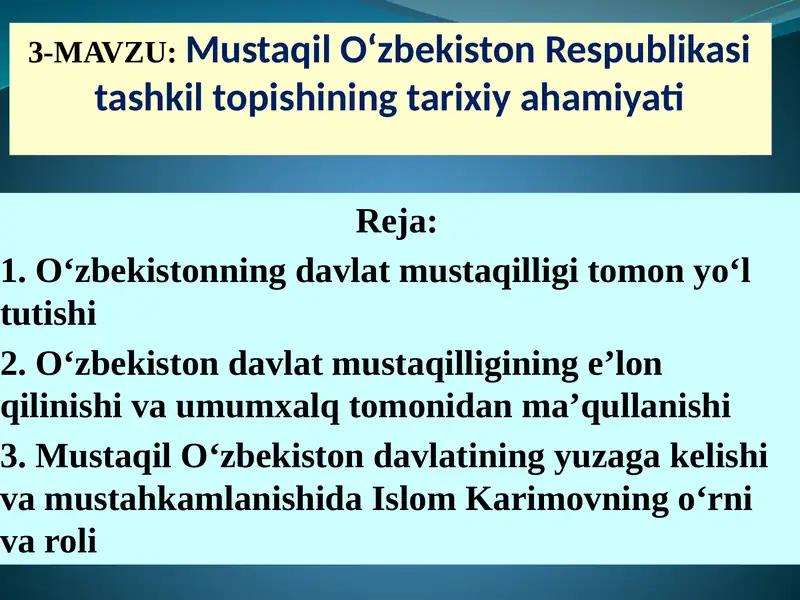 3-MAVZU: Mustaqil O‘zbekiston Respublikasi tashkil topishining tarixiy ahamiyati

Reja:

1. O‘zbekistonning davlat mustaqilligi tomon yo‘l tutishi

2. O‘zbekiston davlat mustaqilligining e’lon qilinishi va umumxalq tomonidan ma’qullanishi

3. Mustaqil O‘zbekiston davlatining yuzaga kelishi va mustahkamlanishida Islom Karimovning o‘rni va roli